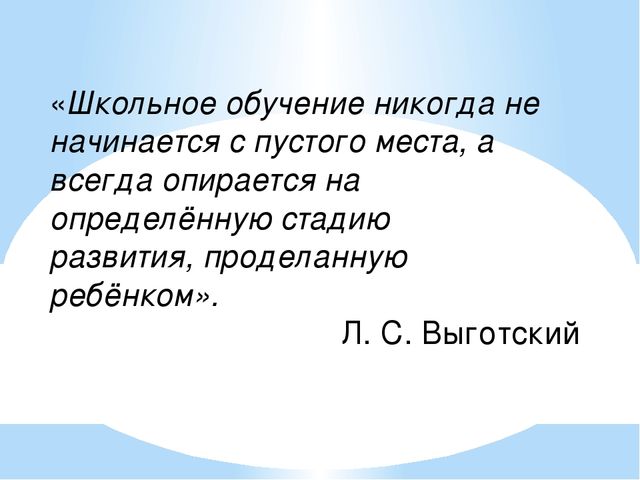 «Школьное обучение никогда не начинается с пустого места, а всегда опирается на определённую стадию развития, проделанную ребёнком».

Л. С. Выготский